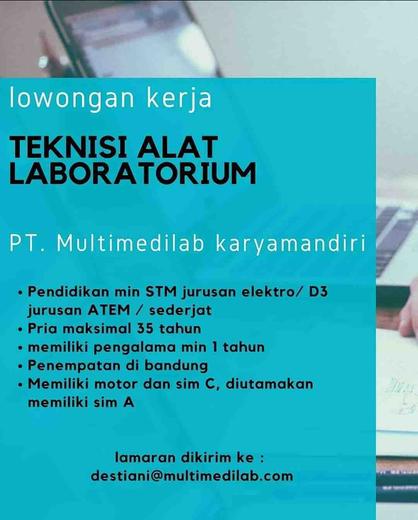 lowongan kerja

TEKNISI ALAT LABORATORIUM

PT. Multimedilab karyamandiri

• Pendidikan min STM jurusan elektro/ D3 jurusan ATEM / sederjat
• Pria maksimal 35 tahun
• memiliki pengalama min 1 tahun
• Penempatan di bandung
• Memiliki motor dan sim C, diutamakan memiliki sim A

lamaran dikirim ke :
destiani@multimedilab.com